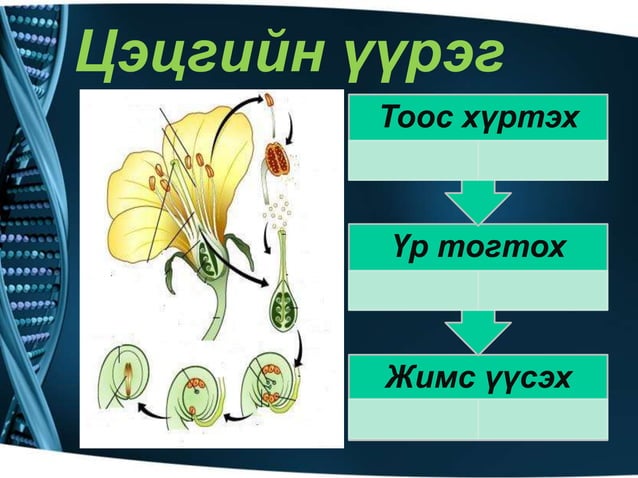 Цэцгийн үүрэг

Тоос хүртэх

Үр тогтох

Жимс үүсэх